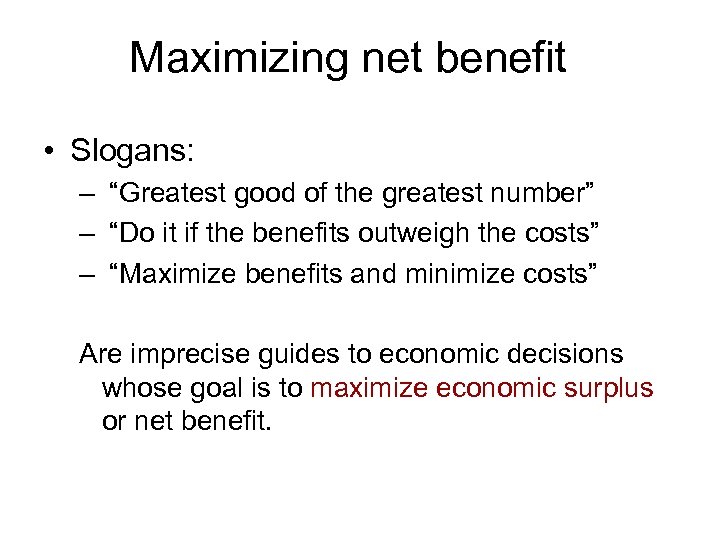 Maximizing net benefit

• Slogans:
– “Greatest good of the greatest number”
– “Do it if the benefits outweigh the costs”
– “Maximize benefits and minimize costs”

Are imprecise guides to economic decisions whose goal is to maximize economic surplus or net benefit.